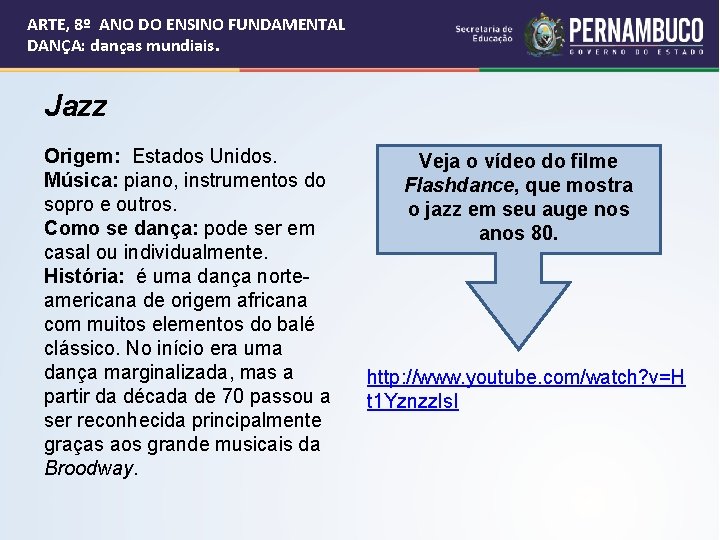 ARTE, 8º ANO DO ENSINO FUNDAMENTAL
DANÇA: danças mundiais.

Secretaria de Educação

PERNAMBUCO
GOVERNO DO ESTADO

Jazz

Origem: Estados Unidos.
Música: piano, instrumentos do sopro e outros.
Como se dança: pode ser em casal ou individualmente.
História: é uma dança norte-americana de origem africana com muitos elementos do balé clássico. No início era uma dança marginalizada, mas a partir da década de 70 passou a ser reconhecida principalmente graças aos grande musicais da Broodway.

Veja o vídeo do filme Flashdance, que mostra o jazz em seu auge nos anos 80.

http://www.youtube.com/watch?v=Ht1YznzzIsI